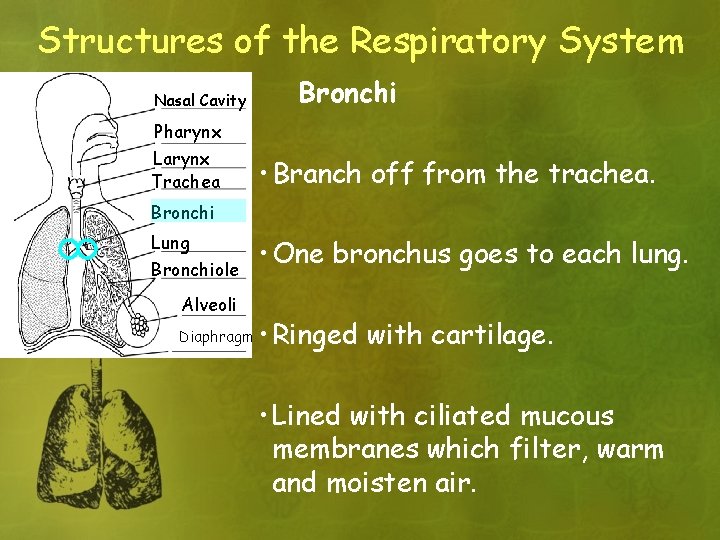 Structures of the Respiratory System

Nasal Cavity
Pharynx
Larynx
Trachea
Bronchi
Lung
Bronchiole
Alveoli
Diaphragm

Bronchi

•Branch off from the trachea.

•One bronchus goes to each lung.

•Ringed with cartilage.

•Lined with ciliated mucous membranes which filter, warm and moisten air.